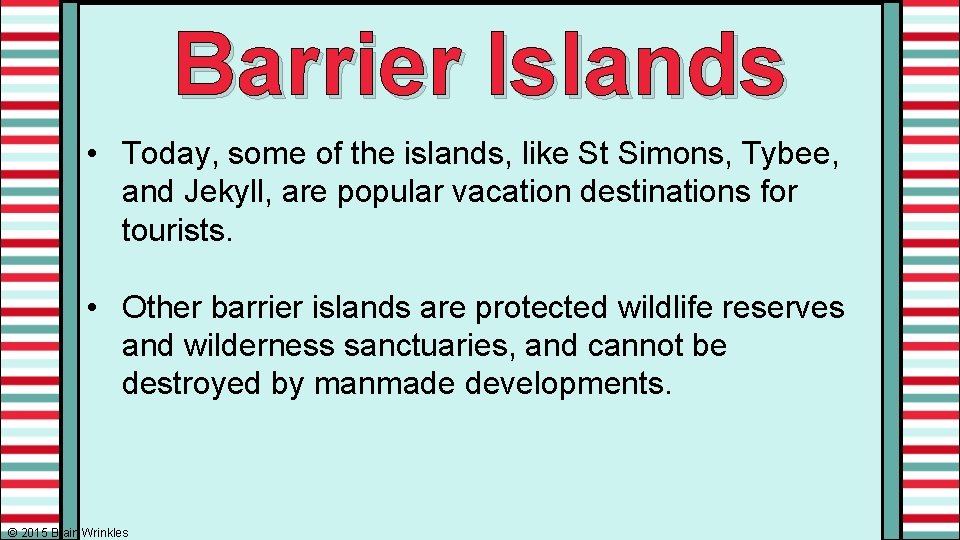 Barrier Islands

• Today, some of the islands, like St Simons, Tybee, and Jekyll, are popular vacation destinations for tourists.

• Other barrier islands are protected wildlife reserves and wilderness sanctuaries, and cannot be destroyed by manmade developments.

© 2015 Brain Wrinkles